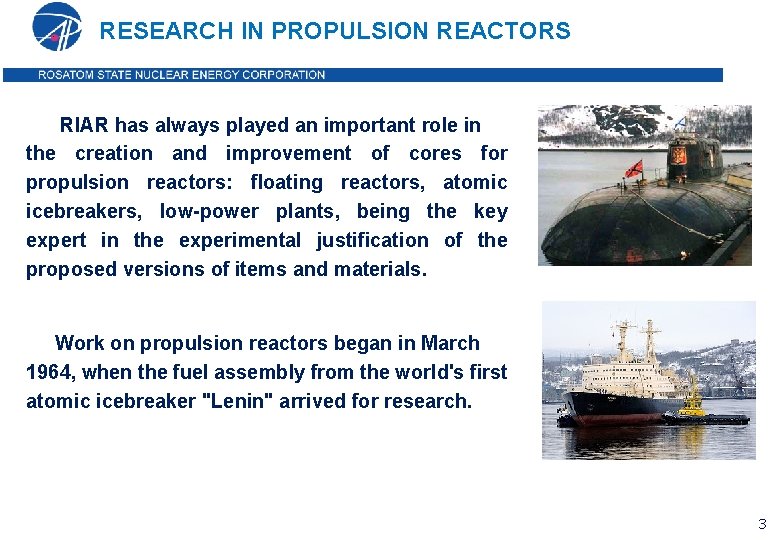 RESEARCH IN PROPULSION REACTORS

ROSATOM STATE NUCLEAR ENERGY CORPORATION

RIAR has always played an important role in the creation and improvement of cores for propulsion reactors: floating reactors, atomic icebreakers, low-power plants, being the key expert in the experimental justification of the proposed versions of items and materials.

Work on propulsion reactors began in March 1964, when the fuel assembly from the world's first atomic icebreaker "Lenin" arrived for research.

3